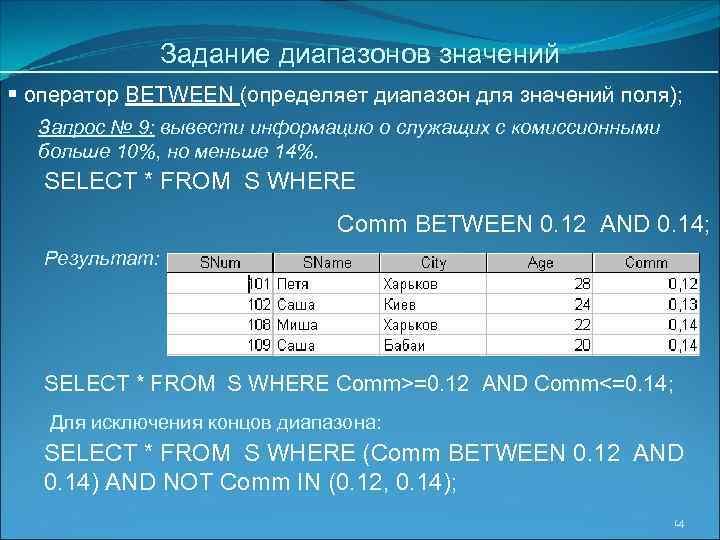 Задание диапазонов значений

▪ оператор BETWEEN (определяет диапазон для значений поля);

Запрос № 9: вывести информацию о служащих с комиссионными больше 10%, но меньше 14%.

SELECT * FROM S WHERE

Comm BETWEEN 0.12 AND 0.14;

Результат:

| SNum | SName | City | Age | Comm |
|---|---|---|---|---|
| 101 | Петя | Харьков | 28 | 0,12 |
| 102 | Саша | Киев | 24 | 0,13 |
| 108 | Миша | Харьков | 22 | 0,14 |
| 109 | Саша | Бабаи | 20 | 0,14 |

SELECT * FROM S WHERE Comm>=0.12 AND Comm<=0.14;

Для исключения концов диапазона:

SELECT * FROM S WHERE (Comm BETWEEN 0.12 AND 0.14) AND NOT Comm IN (0.12, 0.14);

14